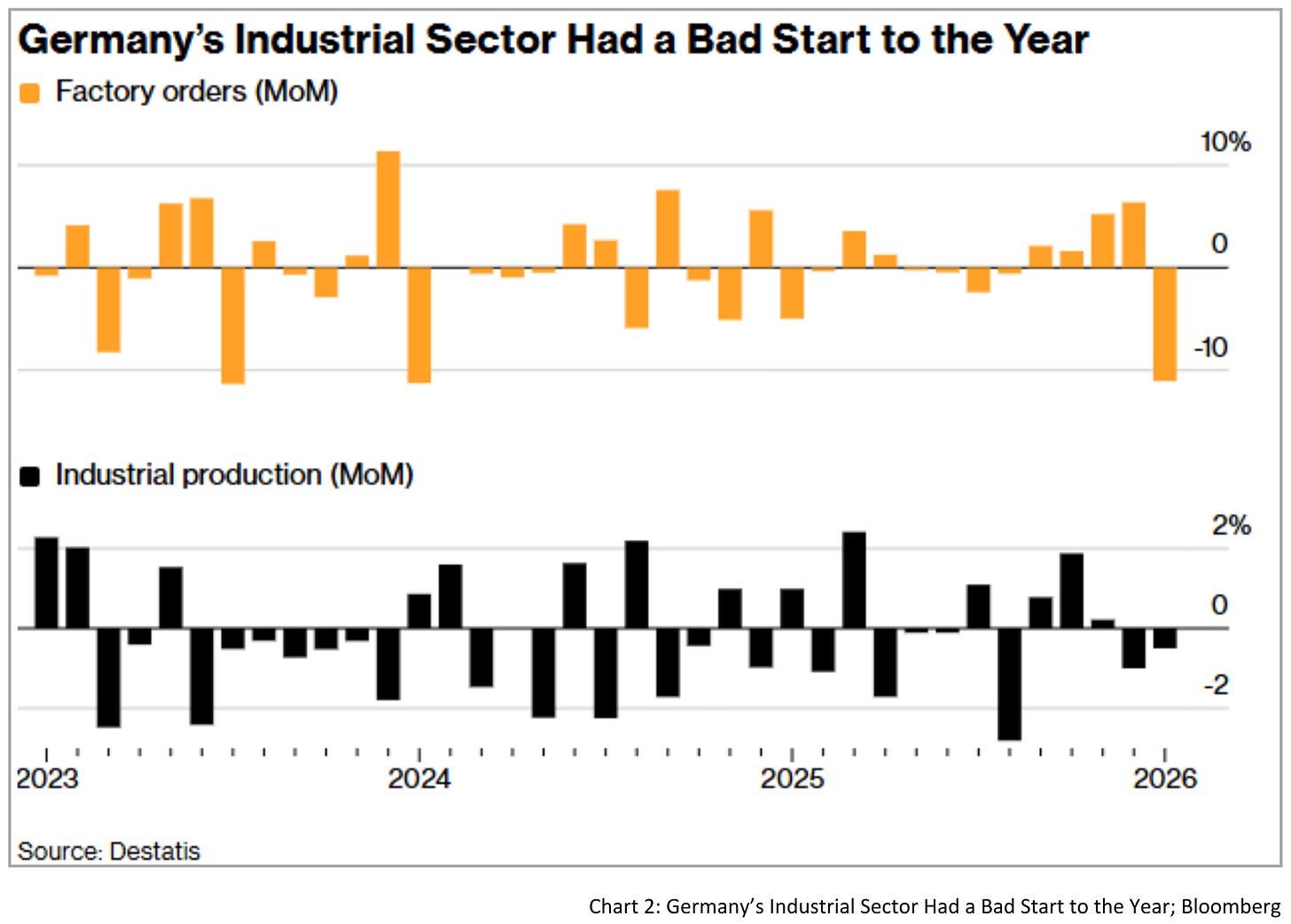 Germany's Industrial Sector Had a Bad Start to the Year

Factory orders (MoM)

10%

0

-10

Industrial production (MoM)

2%

0

-2

2023

2024

2025

2026

Source: Destatis

Chart 2: Germany's Industrial Sector Had a Bad Start to the Year; Bloomberg